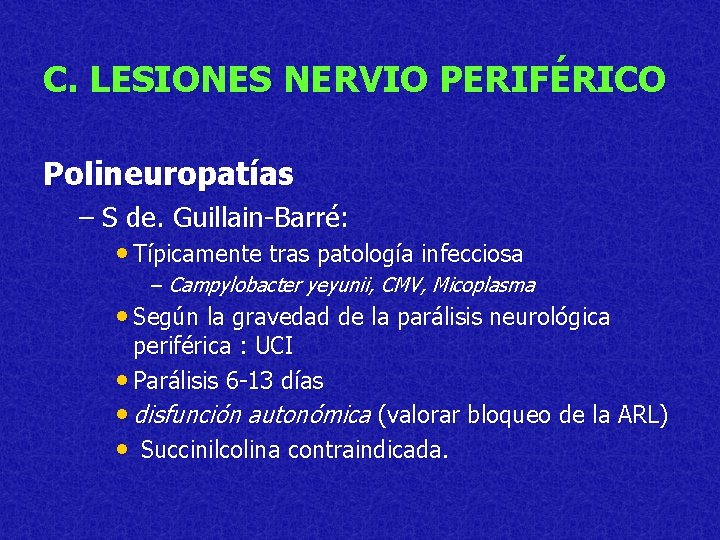 C. LESIONES NERVIO PERIFÉRICO

Polineuropatías

– S de. Guillain-Barré:

• Típicamente tras patología infecciosa

– Campylobacter yeyunii, CMV, Micoplasma

• Según la gravedad de la parálisis neurológica periférica : UCI

• Parálisis 6-13 días

• disfunción autonómica (valorar bloqueo de la ARL)

• Succinilcolina contraindicada.